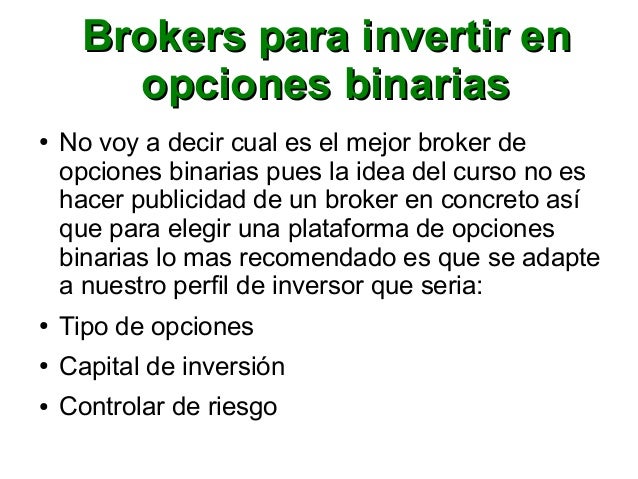 Brokers para invertir en opciones binarias

• No voy a decir cual es el mejor broker de opciones binarias pues la idea del curso no es hacer publicidad de un broker en concreto así que para elegir una plataforma de opciones binarias lo mas recomendado es que se adapte a nuestro perfil de inversor que seria:

• Tipo de opciones

• Capital de inversión

• Controlar de riesgo